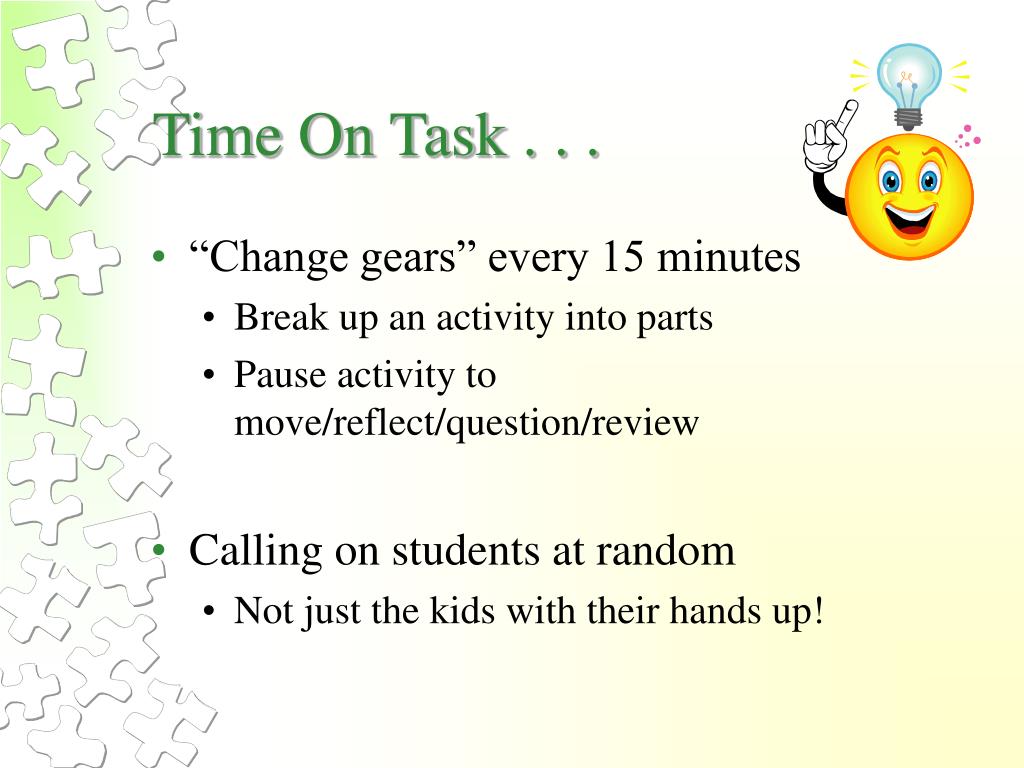 Time On Task . . .

• “Change gears” every 15 minutes
  • Break up an activity into parts
  • Pause activity to move/reflect/question/review

• Calling on students at random
  • Not just the kids with their hands up!